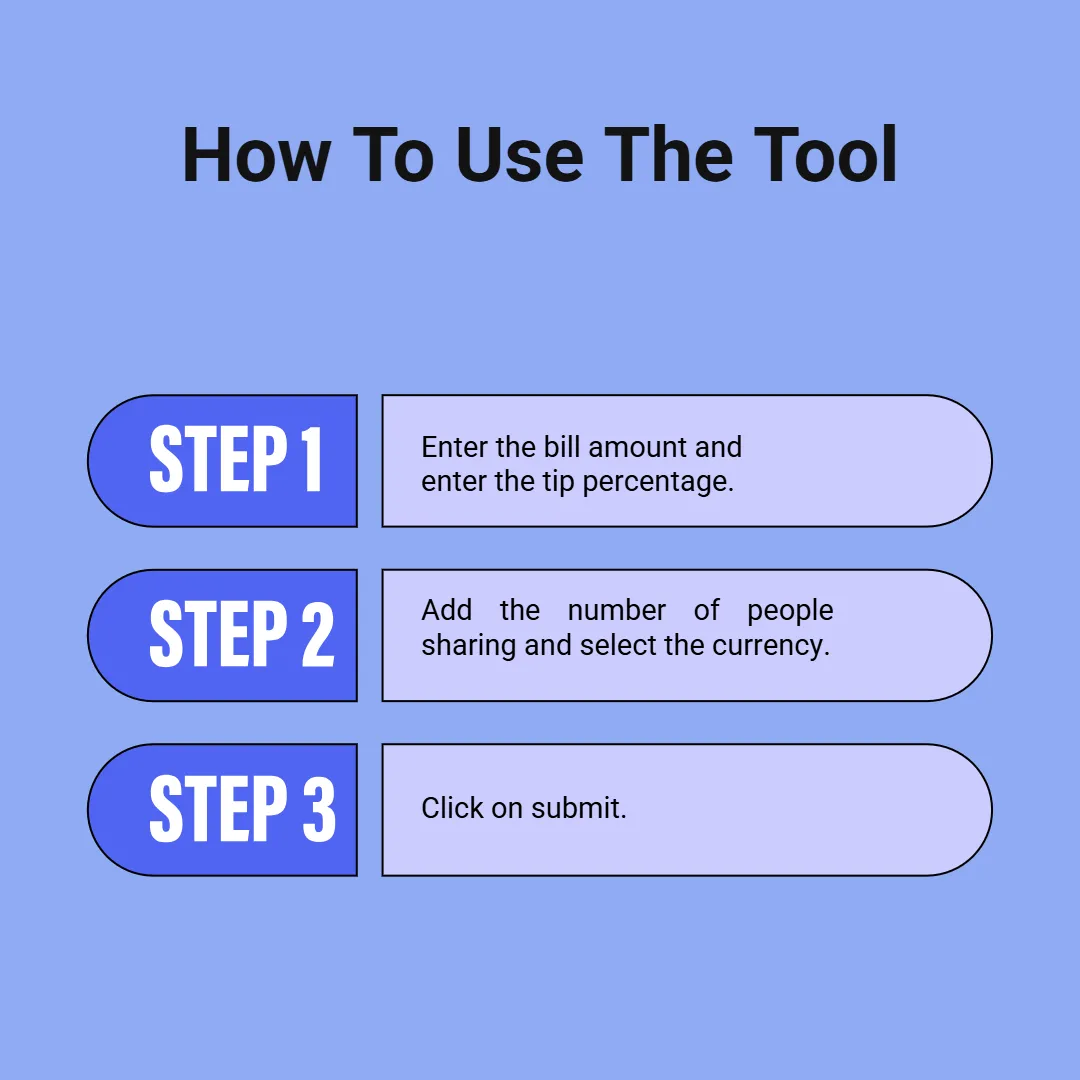 How To Use The Tool

STEP 1

Enter the bill amount and enter the tip percentage.

STEP 2

Add the number of people sharing and select the currency.

STEP 3

Click on submit.